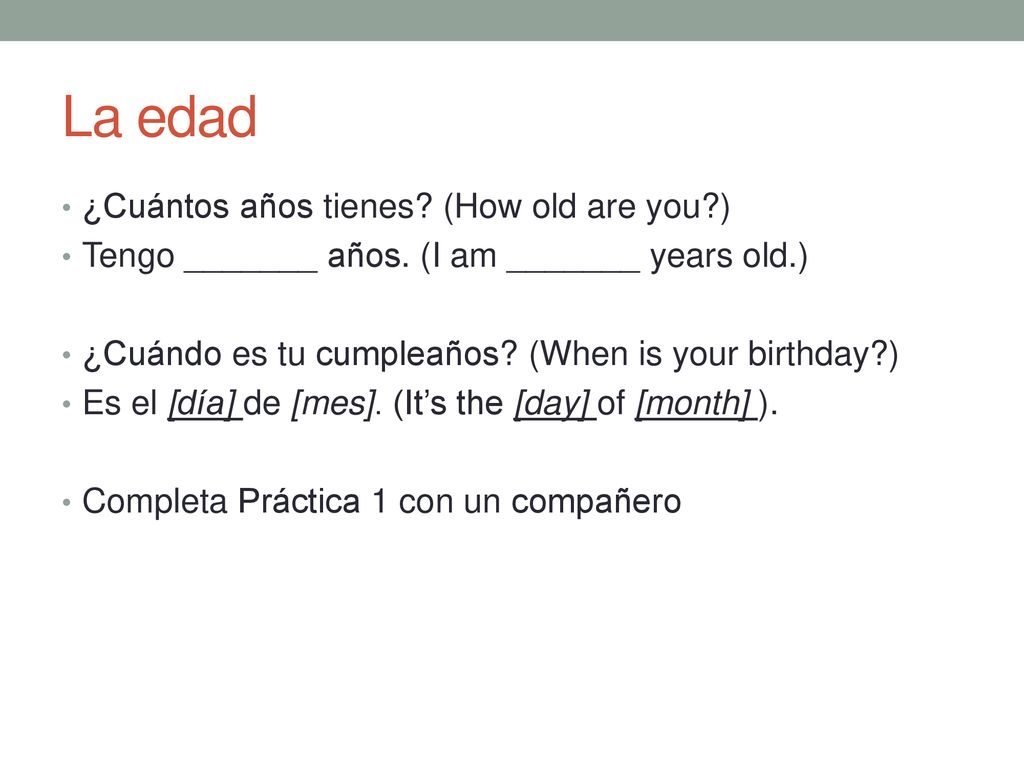 La edad

• ¿Cuántos años tienes? (How old are you?)
• Tengo _______ años. (I am _______ years old.)

• ¿Cuándo es tu cumpleaños? (When is your birthday?)
• Es el [día] de [mes]. (It's the [day] of [month] ).

• Completa Práctica 1 con un compañero